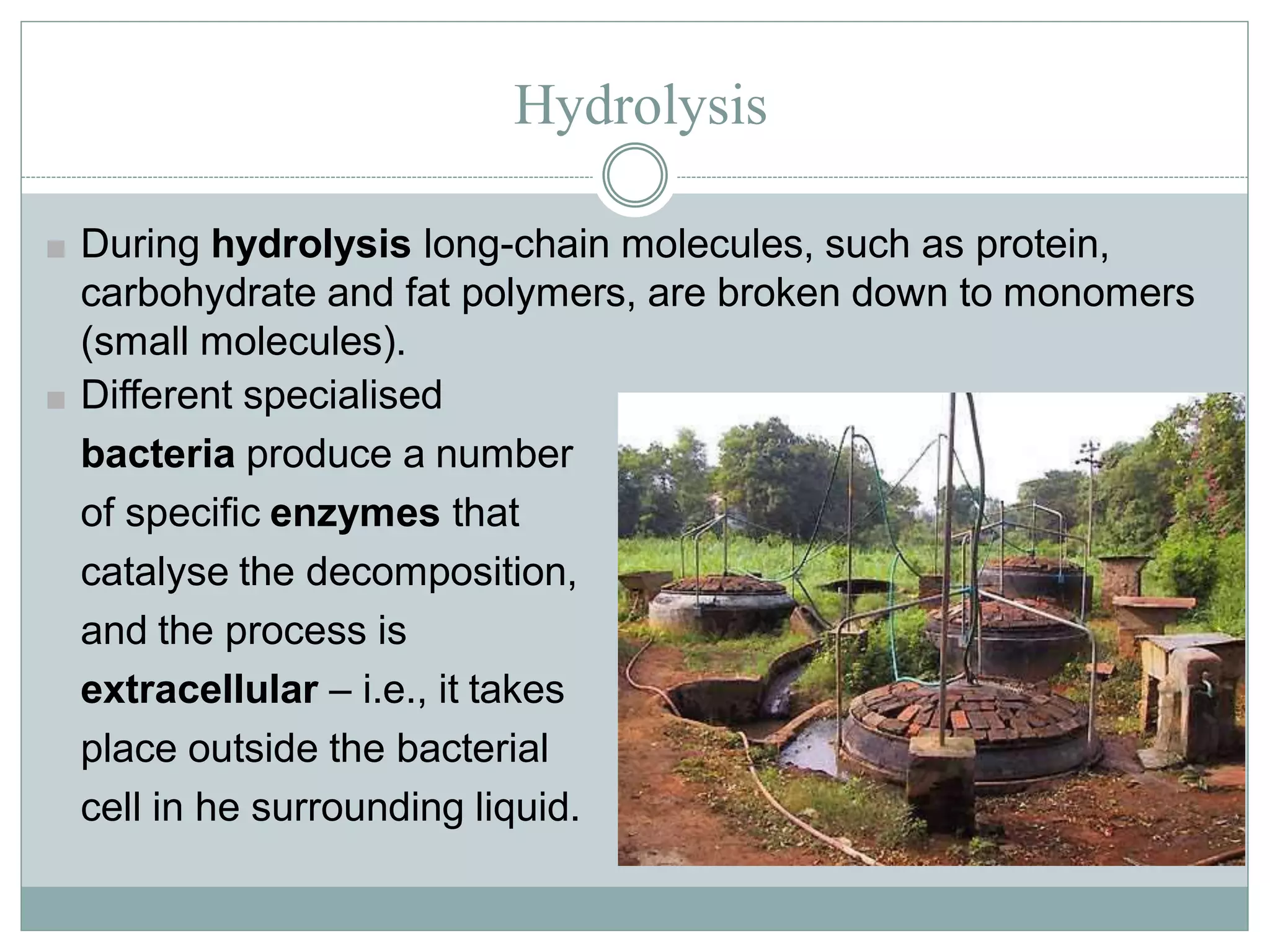 Hydrolysis

During hydrolysis long-chain molecules, such as protein, carbohydrate and fat polymers, are broken down to monomers (small molecules).

Different specialised bacteria produce a number of specific enzymes that catalyse the decomposition, and the process is extracellular – i.e., it takes place outside the bacterial cell in he surrounding liquid.